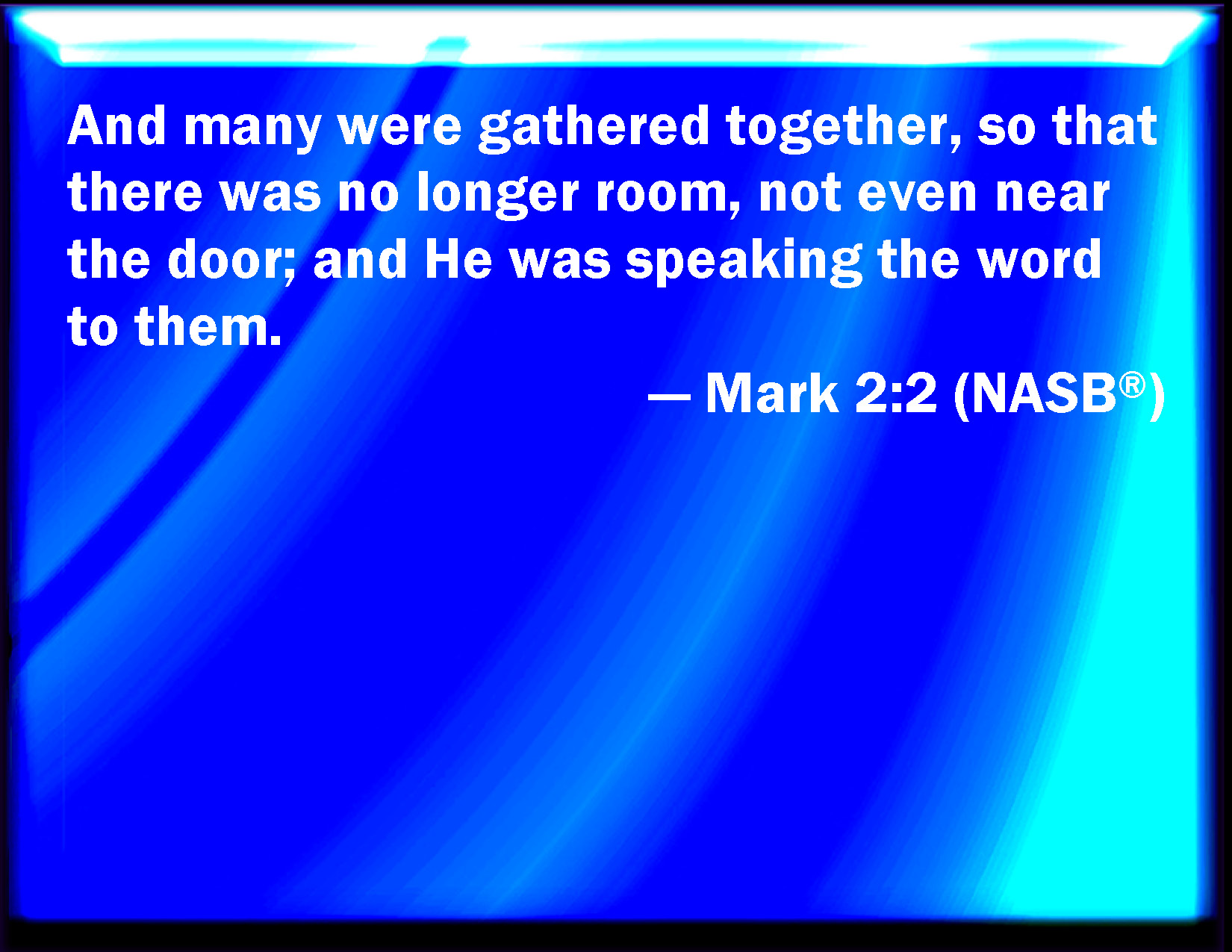 And many were gathered together, so that there was no longer room, not even near the door; and He was speaking the word to them.

— Mark 2:2 (NASB®)